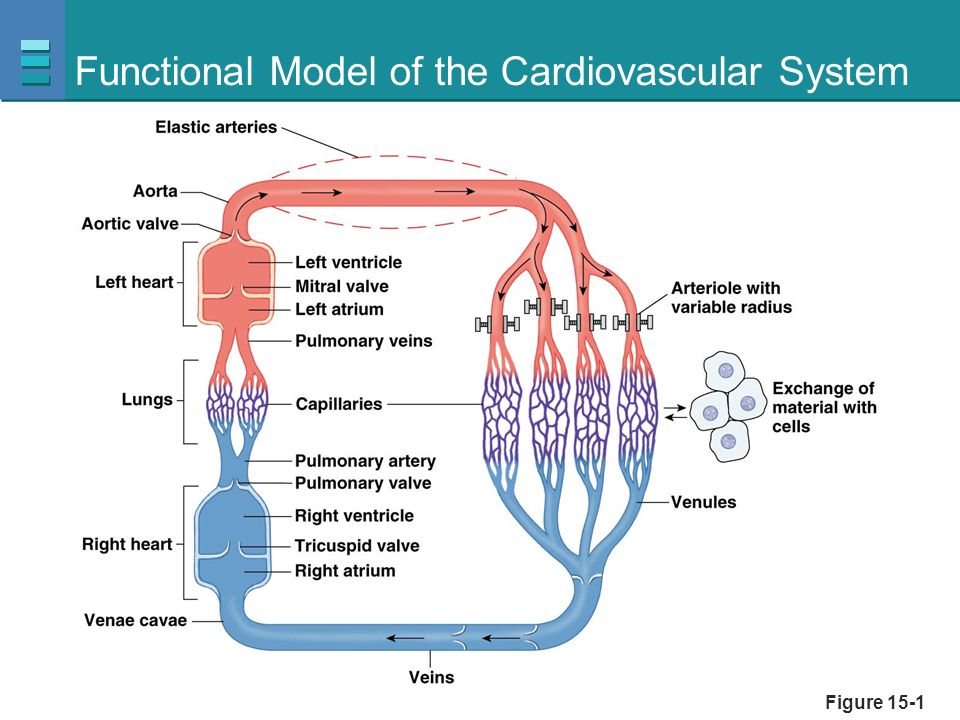 Functional Model of the Cardiovascular System

Elastic arteries

Aorta

Aortic valve

Left heart

Left ventricle

Mitral valve

Left atrium

Pulmonary veins

Lungs

Capillaries

Pulmonary artery

Pulmonary valve

Right heart

Right ventricle

Tricuspid valve

Right atrium

Venae cavae

Veins

Arteriole with variable radius

Exchange of material with cells

Venules

Figure 15-1